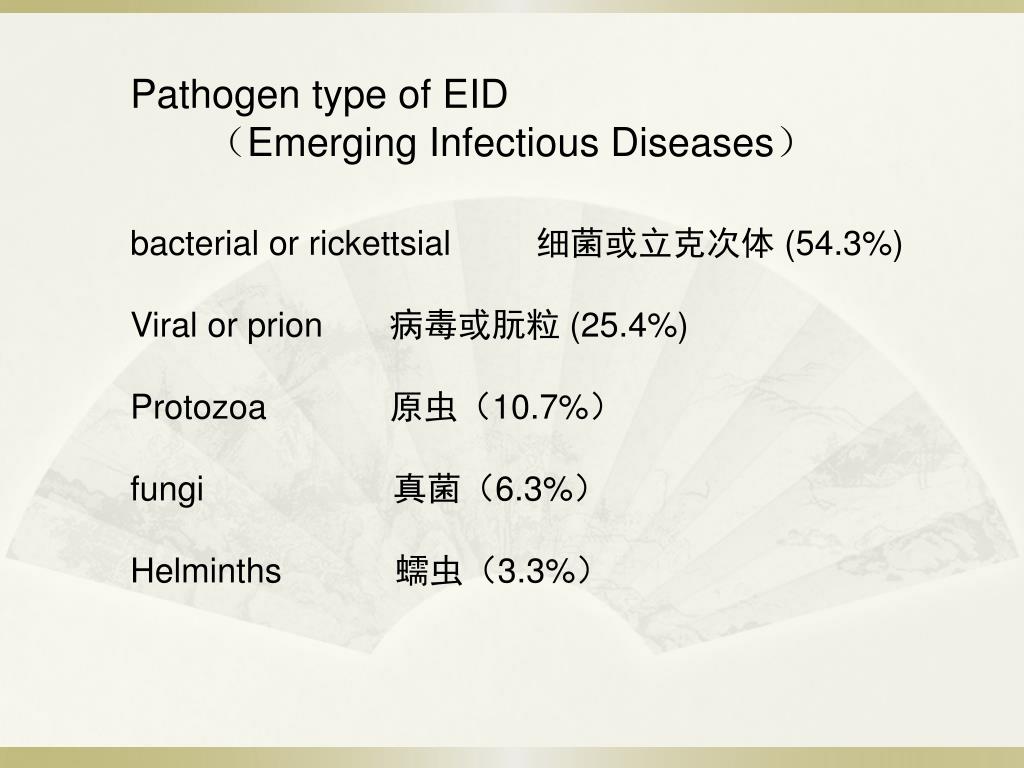 Pathogen type of EID
（Emerging Infectious Diseases）

bacterial or rickettsial 细菌或立克次体 (54.3%)

Viral or prion 病毒或朊粒 (25.4%)

Protozoa 原虫（10.7%）

fungi 真菌（6.3%）

Helminths 蠕虫（3.3%）